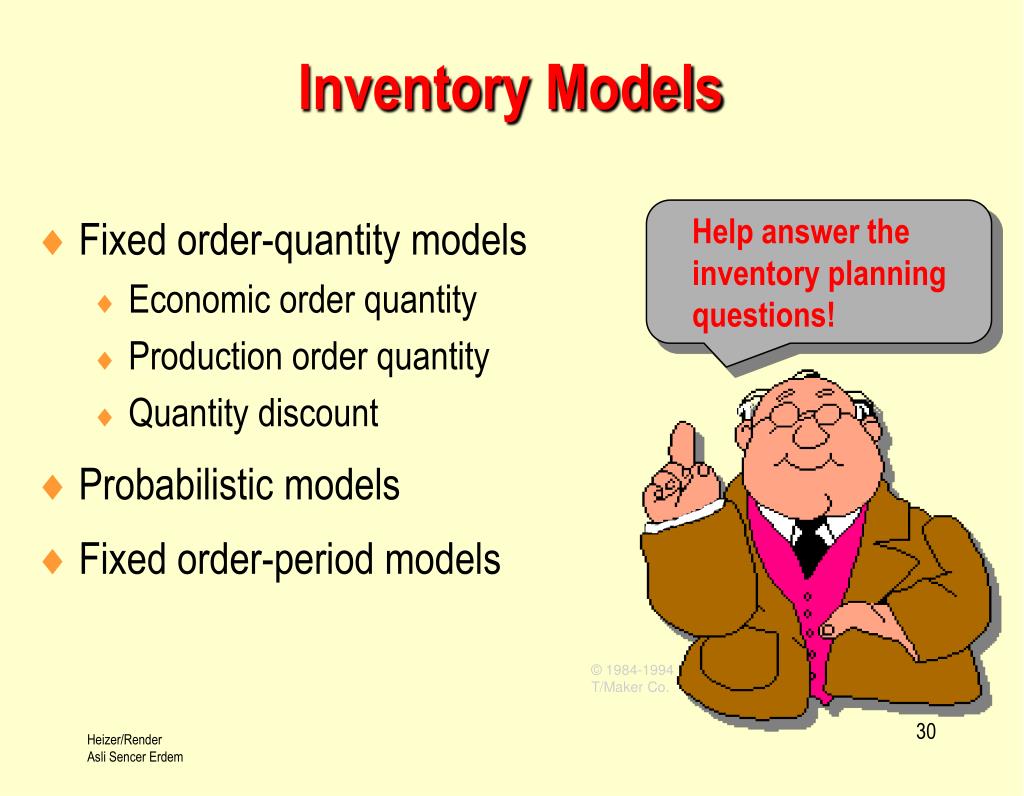 Inventory Models

♦ Fixed order-quantity models
♦ Economic order quantity
♦ Production order quantity
♦ Quantity discount

♦ Probabilistic models

♦ Fixed order-period models

Help answer the inventory planning questions!

© 1984-1994 T/Maker Co.

Heizer/Render
Asli Sencer Erdem

30